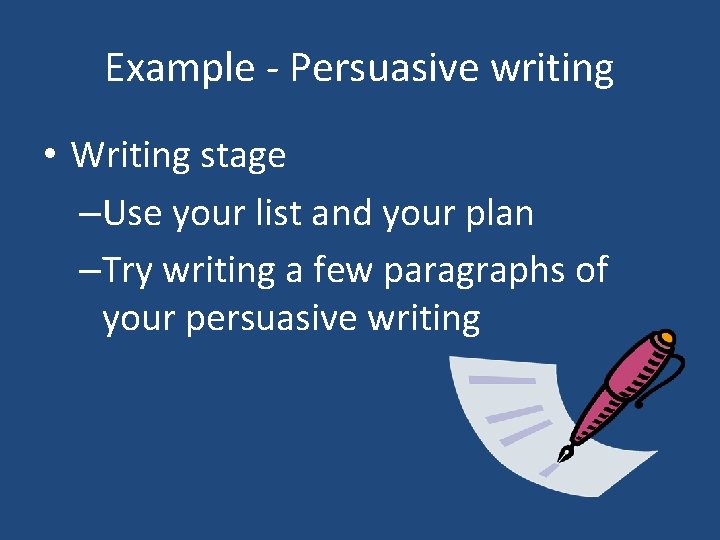 Example - Persuasive writing

• Writing stage

–Use your list and your plan

–Try writing a few paragraphs of your persuasive writing